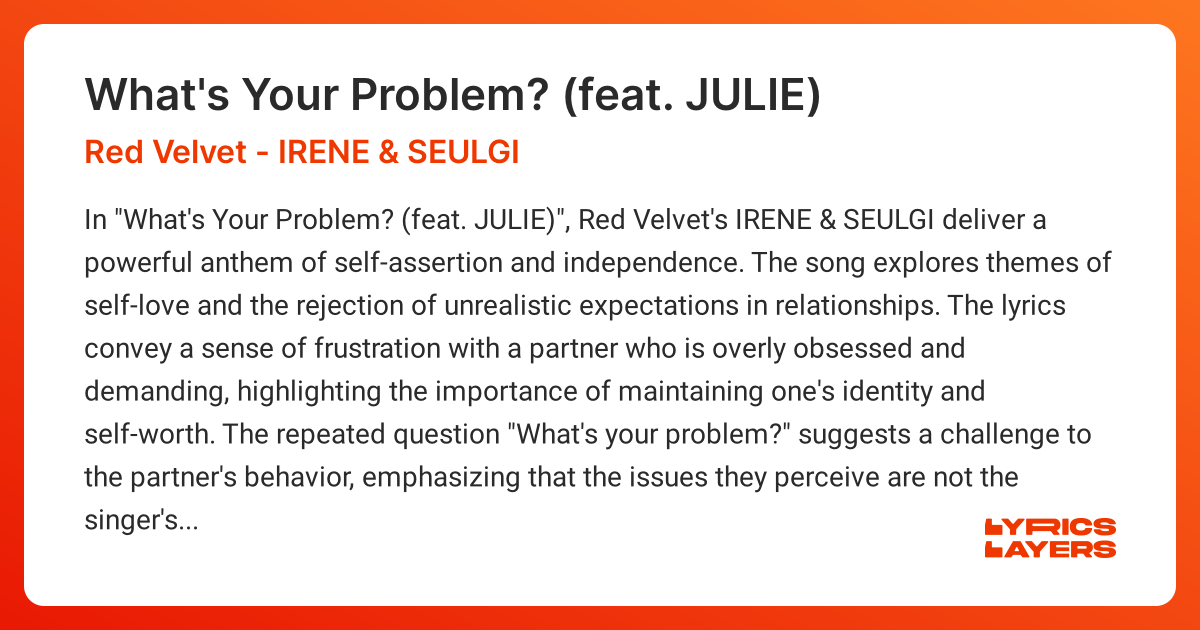 What's Your Problem? (feat. JULIE)

Red Velvet - IRENE & SEULGI

In "What's Your Problem? (feat. JULIE)", Red Velvet's IRENE & SEULGI deliver a powerful anthem of self-assertion and independence. The song explores themes of self-love and the rejection of unrealistic expectations in relationships. The lyrics convey a sense of frustration with a partner who is overly obsessed and demanding, highlighting the importance of maintaining one's identity and self-worth. The repeated question "What's your problem?" suggests a challenge to the partner's behavior, emphasizing that the issues they perceive are not the singer's...

LYRICS LAYERS